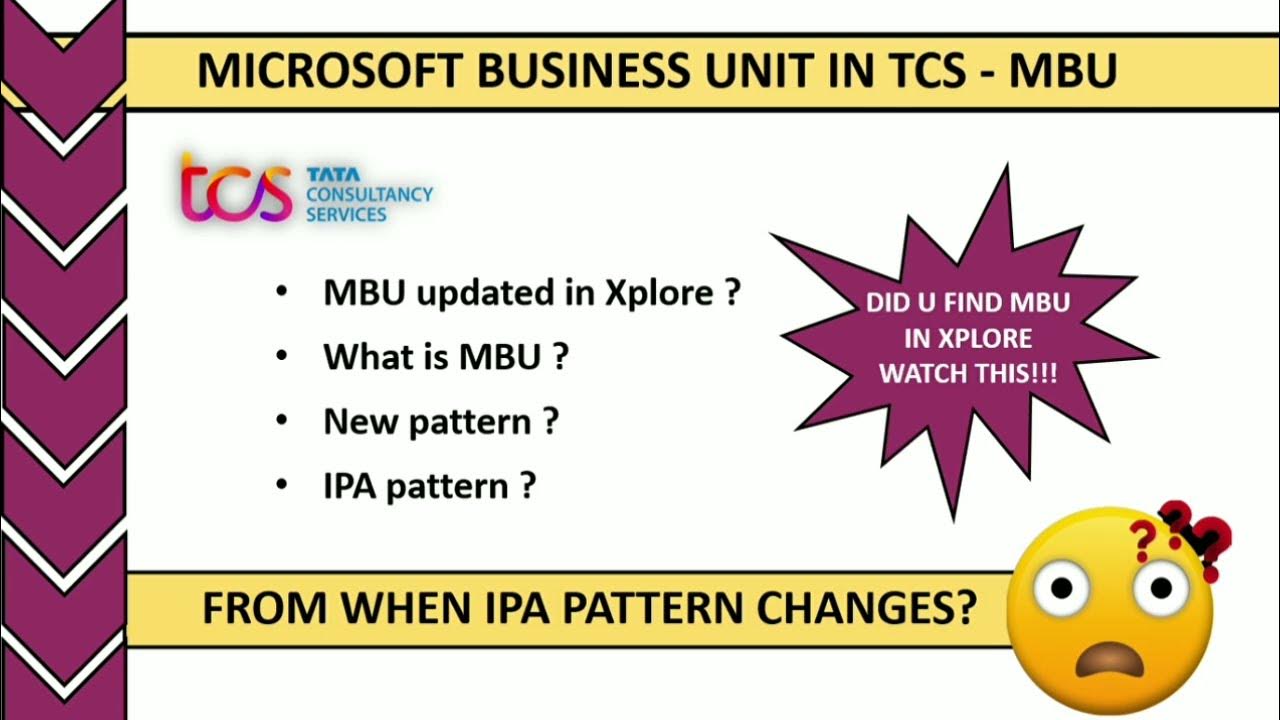 MICROSOFT BUSINESS UNIT IN TCS - MBU

tcs TATA CONSULTANCY SERVICES

• MBU updated in Xplore ?
• What is MBU ?
• New pattern ?
• IPA pattern ?

DID U FIND MBU IN XPLORE WATCH THIS!!!

FROM WHEN IPA PATTERN CHANGES?